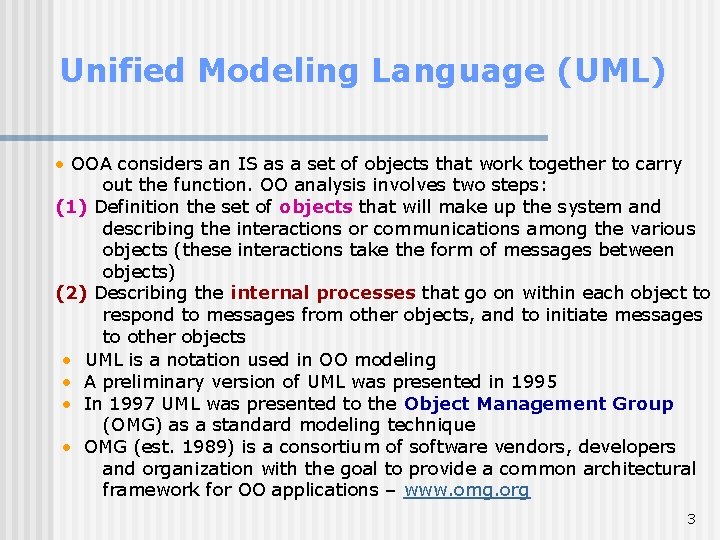 Unified Modeling Language (UML)

• OOA considers an IS as a set of objects that work together to carry out the function. OO analysis involves two steps:
(1) Definition the set of objects that will make up the system and describing the interactions or communications among the various objects (these interactions take the form of messages between objects)
(2) Describing the internal processes that go on within each object to respond to messages from other objects, and to initiate messages to other objects
• UML is a notation used in OO modeling
• A preliminary version of UML was presented in 1995
• In 1997 UML was presented to the Object Management Group (OMG) as a standard modeling technique
• OMG (est. 1989) is a consortium of software vendors, developers and organization with the goal to provide a common architectural framework for OO applications – www.omg.org

3